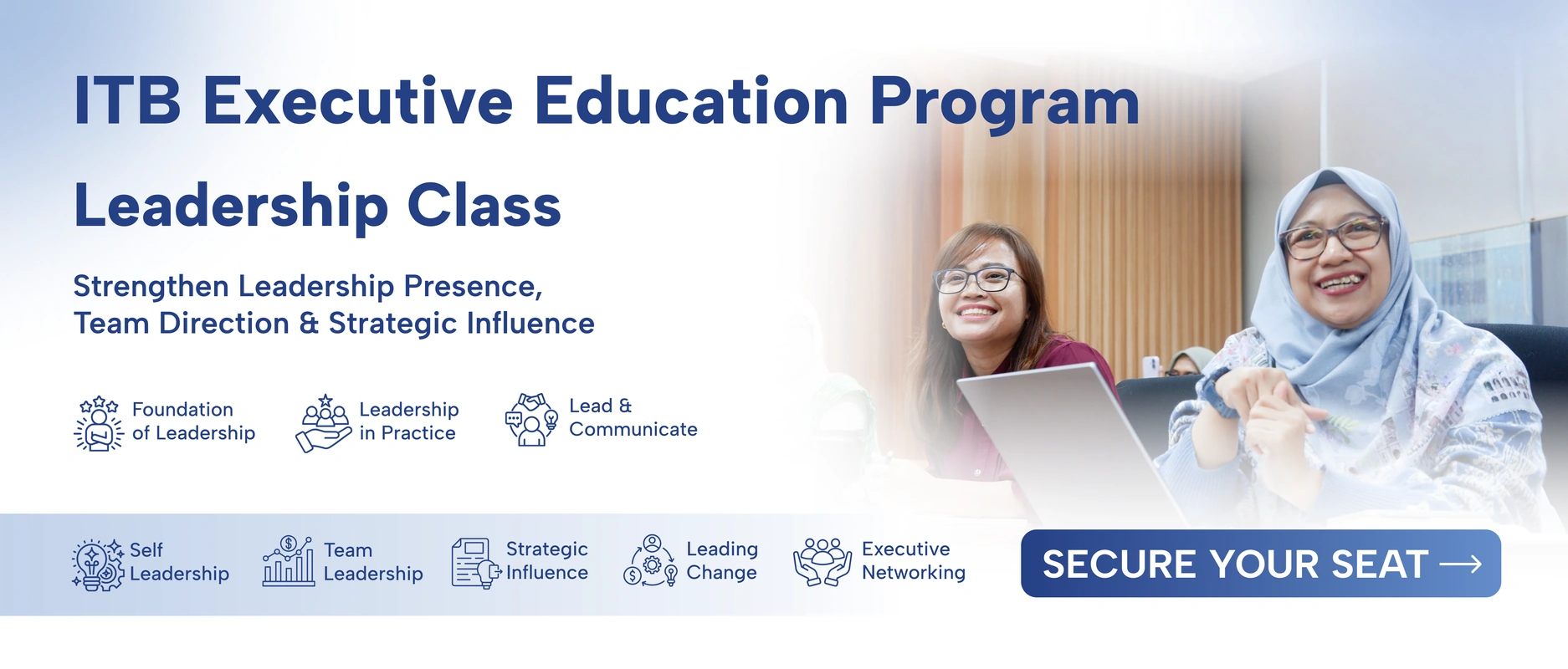 ITB Executive Education Program

Leadership Class

Strengthen Leadership Presence,
Team Direction & Strategic Influence

Foundation of Leadership

Leadership in Practice

Lead & Communicate

Self Leadership

Team Leadership

Strategic Influence

Leading Change

Executive Networking

SECURE YOUR SEAT →